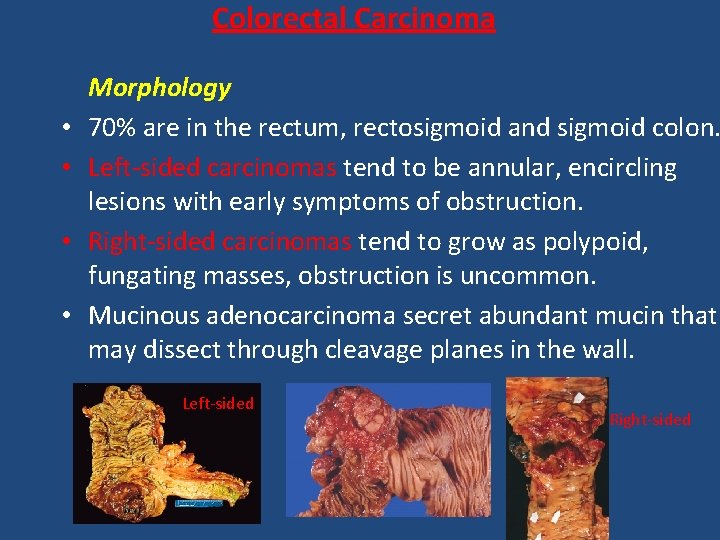 Colorectal Carcinoma

Morphology

• 70% are in the rectum, rectosigmoid and sigmoid colon.

• Left-sided carcinomas tend to be annular, encircling lesions with early symptoms of obstruction.

• Right-sided carcinomas tend to grow as polypoid, fungating masses, obstruction is uncommon.

• Mucinous adenocarcinoma secret abundant mucin that may dissect through cleavage planes in the wall.

Left-sided

Right-sided